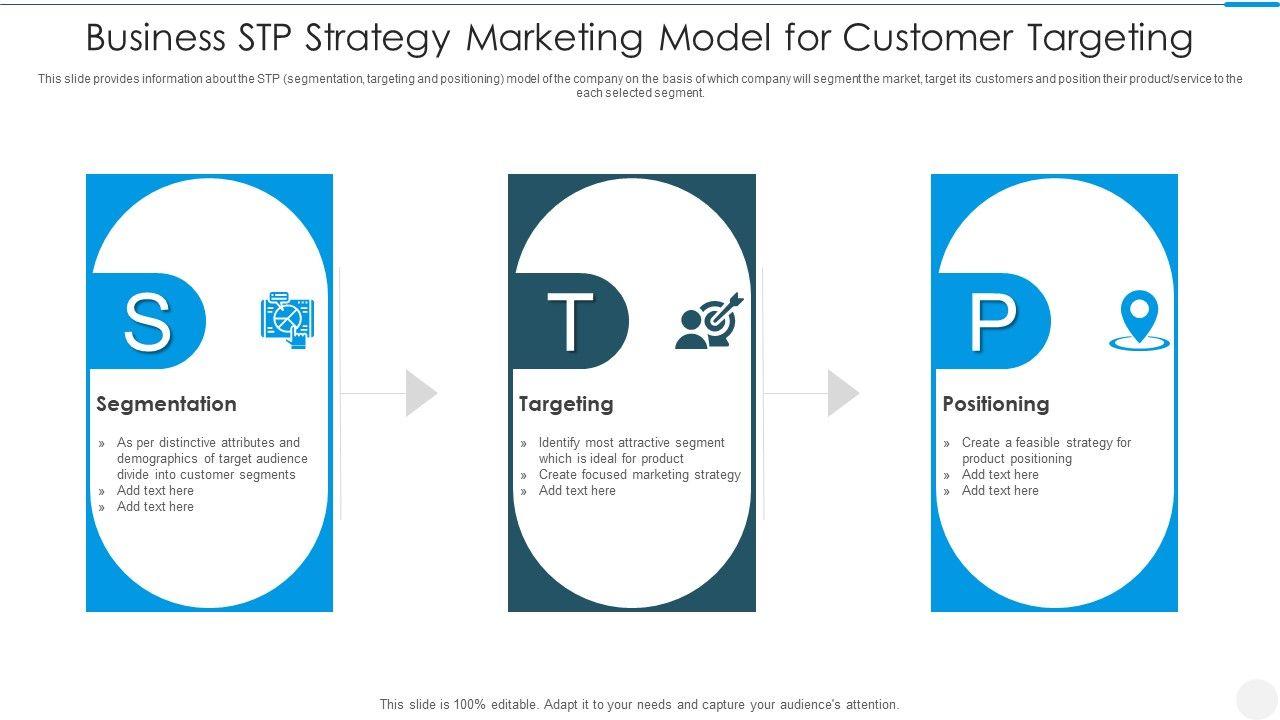 Business STP Strategy Marketing Model for Customer Targeting

This slide provides information about the STP (segmentation, targeting and positioning) model of the company on the basis of which company will segment the market, target its customers and position their product/service to the each selected segment.

S

Segmentation

» As per distinctive attributes and demographics of target audience divide into customer segments
» Add text here
» Add text here

T

Targeting

» Identify most attractive segment which is ideal for product
» Create focused marketing strategy
» Add text here

P

Positioning

» Create a feasible strategy for product positioning
» Add text here
» Add text here

This slide is 100% editable. Adapt it to your needs and capture your audience's attention.